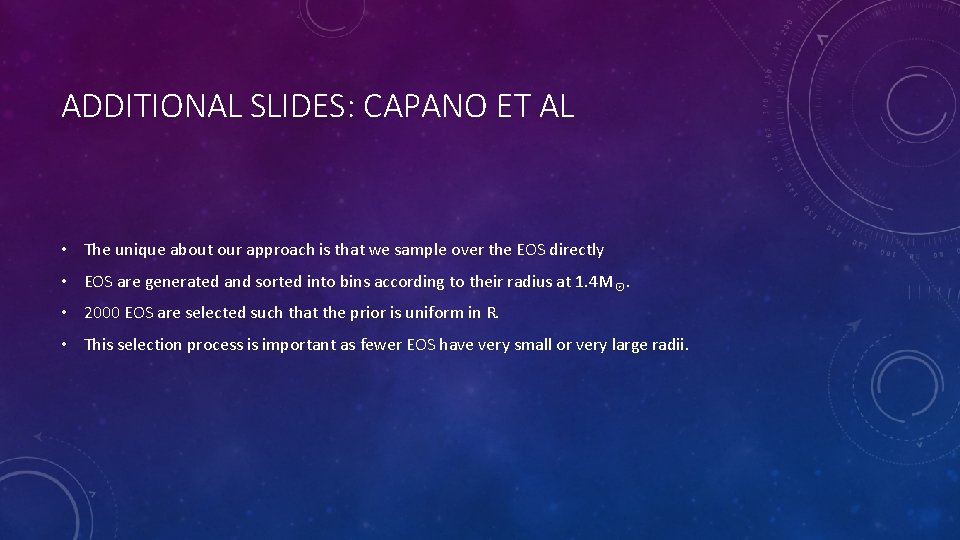 ADDITIONAL SLIDES: CAPANO ET AL

• The unique about our approach is that we sample over the EOS directly

• EOS are generated and sorted into bins according to their radius at $1.4M_{\odot}$.

• 2000 EOS are selected such that the prior is uniform in R.

• This selection process is important as fewer EOS have very small or very large radii.